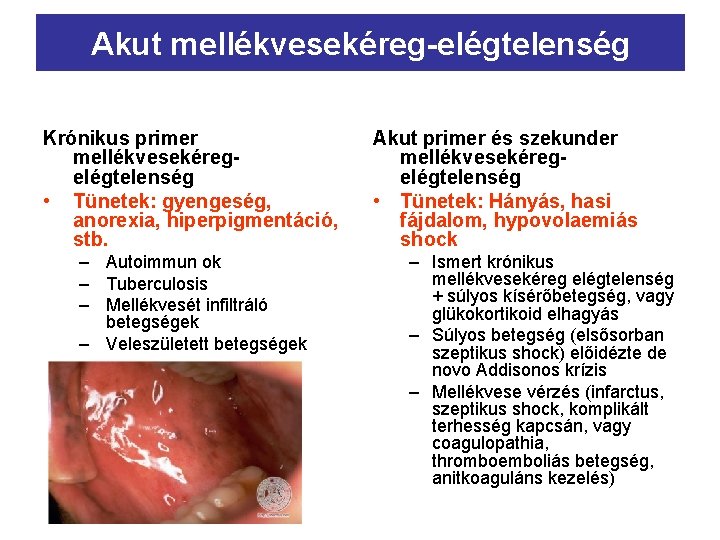 Akut mellékvesekéreg-elégtelenség

Krónikus primer mellékvesekéreg-elégtelenség
• Tünetek: gyengeség, anorexia, hiperpigmentáció, stb.
– Autoimmun ok
– Tuberculosis
– Mellékvesét infiltráló betegségek
– Veleszületett betegségek

Akut primer és szekunder mellékvesekéreg-elégtelenség
• Tünetek: Hányás, hasi fájdalom, hypovolaemiás shock
– Ismert krónikus mellékvesekéreg elégtelenség + súlyos kísérőbetegség, vagy glükokortikoid elhagyás
– Súlyos betegség (elsősorban szeptikus shock) előidézte de novo Addisonos krízis
– Mellékvese vérzés (infarctus, szeptikus shock, komplikált terhesség kapcsán, vagy coagulopathia, thromboemboliás betegség, anitkoaguláns kezelés)